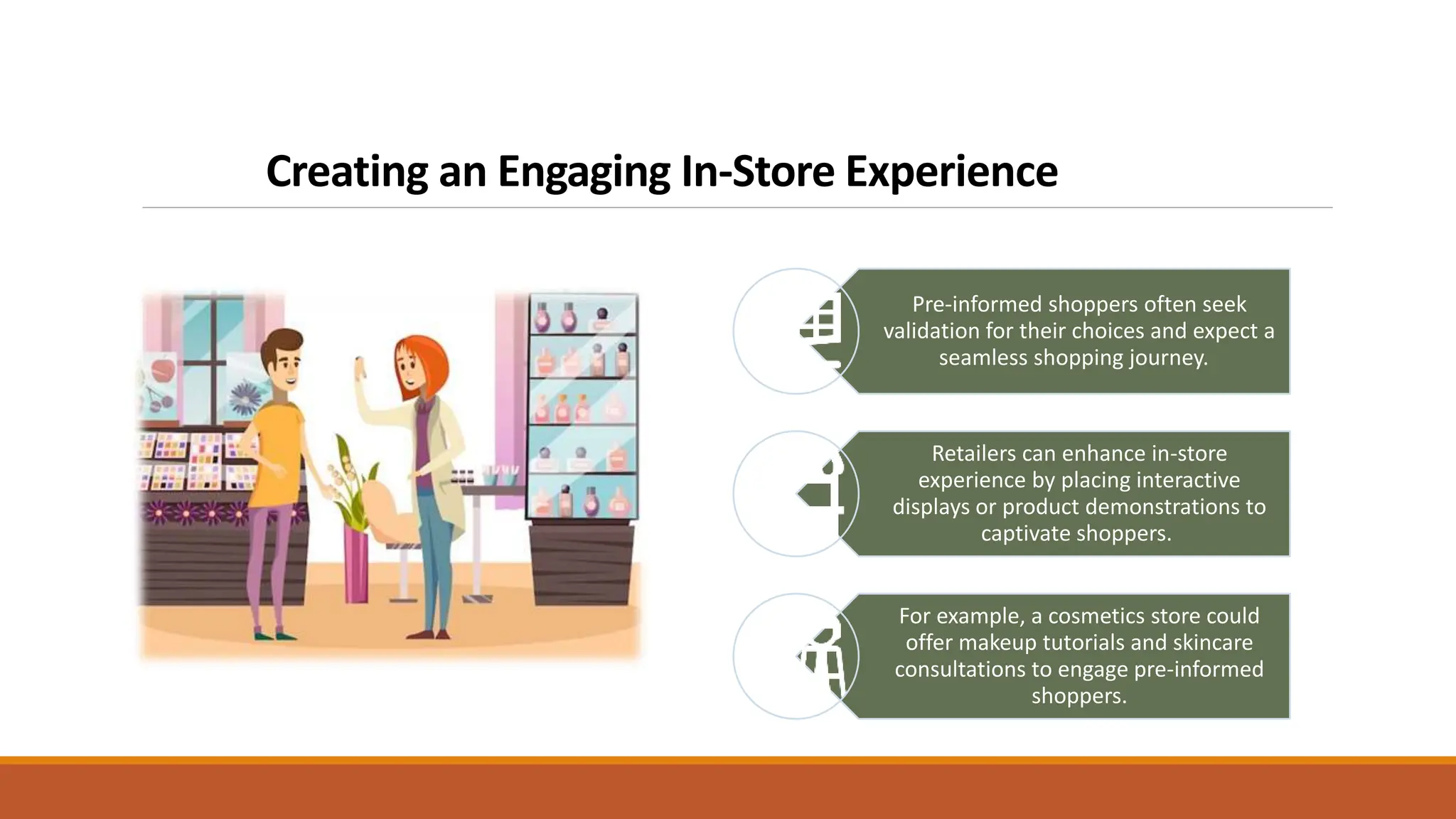 Creating an Engaging In-Store Experience

Pre-informed shoppers often seek validation for their choices and expect a seamless shopping journey.

Retailers can enhance in-store experience by placing interactive displays or product demonstrations to captivate shoppers.

For example, a cosmetics store could offer makeup tutorials and skincare consultations to engage pre-informed shoppers.